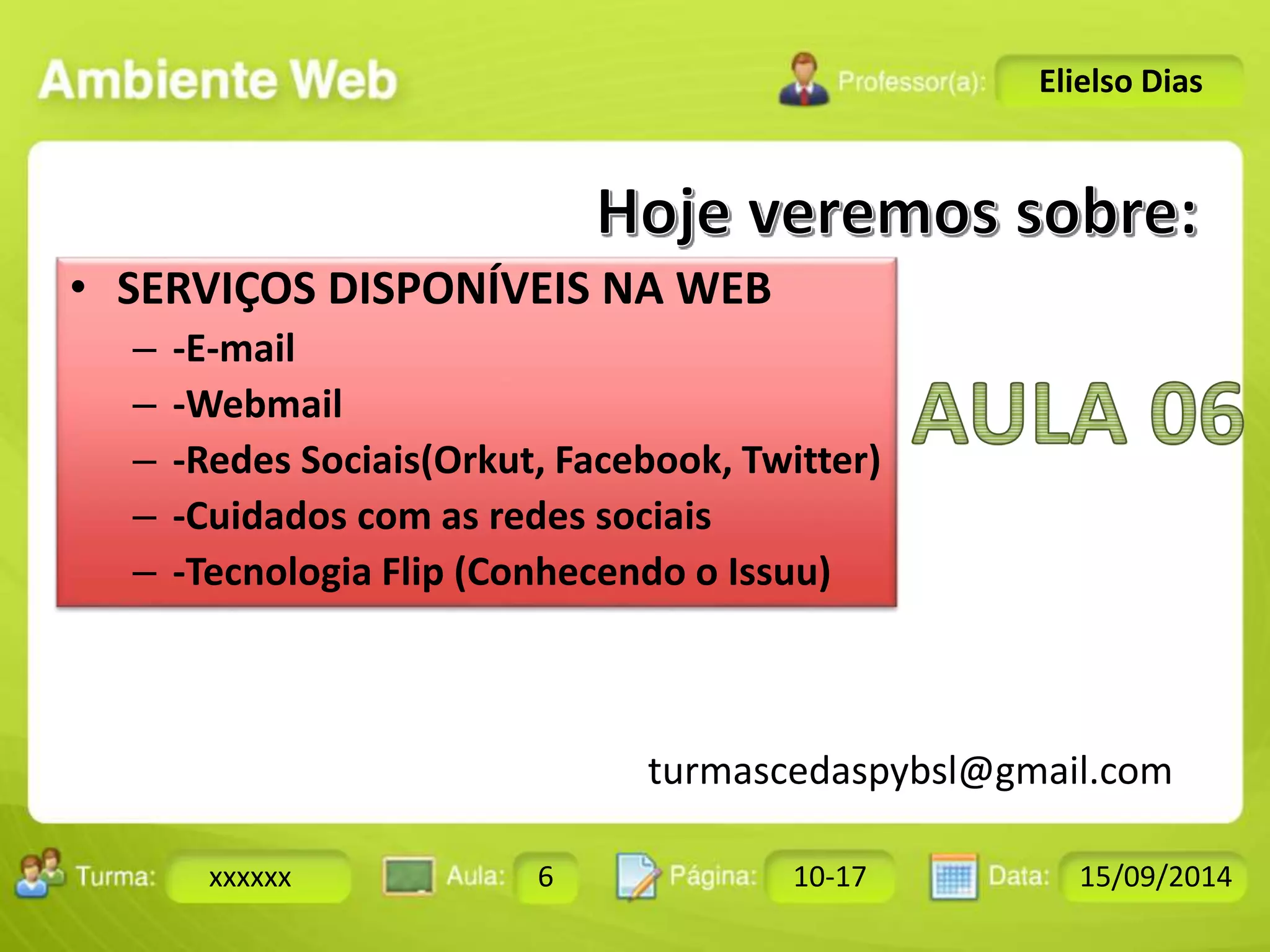 Ambiente Web

Professor(a): Elielso Dias

Hoje veremos sobre:

• SERVIÇOS DISPONÍVEIS NA WEB
– -E-mail
– -Webmail
– -Redes Sociais(Orkut, Facebook, Twitter)
– -Cuidados com as redes sociais
– -Tecnologia Flip (Conhecendo o Issuu)

AULA 06

turmascedaspybsl@gmail.com

Turma: xxxxxx Aula: 6 Página: 10-17 Data: 15/09/2014